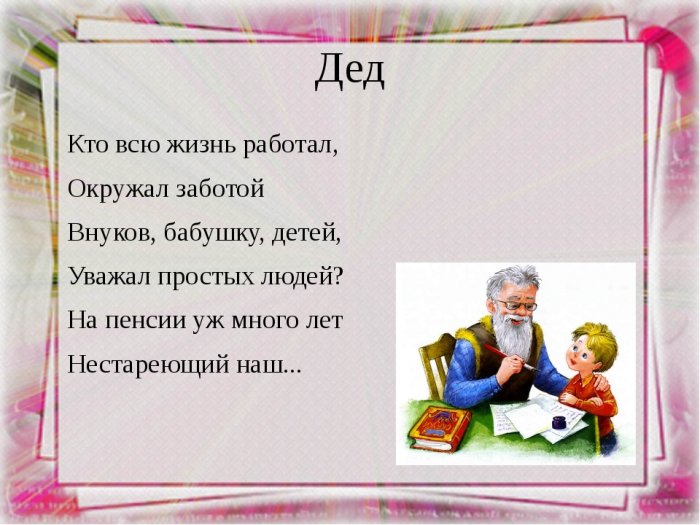 Дед

Кто всю жизнь работал,
Окружал заботой
Внуков, бабушку, детей,
Уважал простых людей?
На пенсии уж много лет
Нестареющий наш...